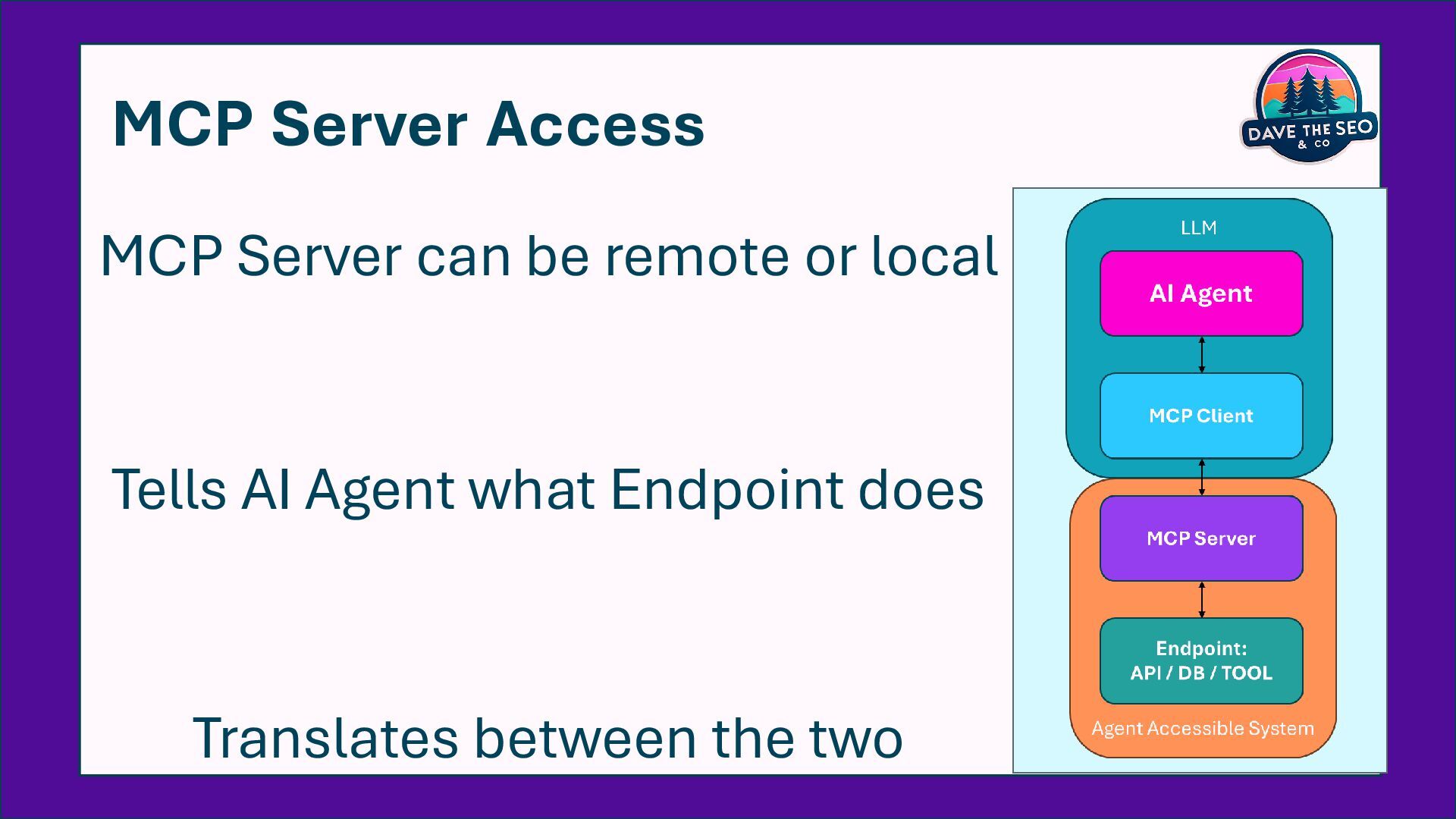 MCP Server Access

DAVE THE SEO & CO

MCP Server can be remote or local

Tells AI Agent what Endpoint does

Translates between the two

LLM

AI Agent

MCP Client

MCP Server

Endpoint:
API / DB / TOOL

Agent Accessible System